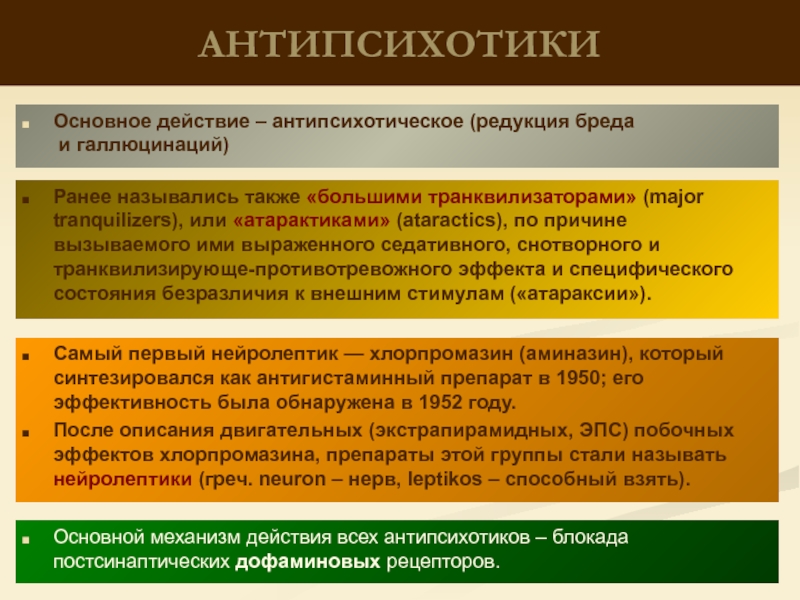 АНТИПСИХОТИКИ

Основное действие – антипсихотическое (редукция бреда и галлюцинаций)

Ранее назывались также «большими транквилизаторами» (major tranquilizers), или «атарактиками» (ataractics), по причине вызываемого ими выраженного седативного, снотворного и транквилизирующе-противотревожного эффекта и специфического состояния безразличия к внешним стимулам («атараксии»).

Самый первый нейролептик — хлорпромазин (аминазин), который синтезировался как антигистаминный препарат в 1950; его эффективность была обнаружена в 1952 году.

После описания двигательных (экстрапирамидных, ЭПС) побочных эффектов хлорпромазина, препараты этой группы стали называть нейролептики (греч. neuron – нерв, leptikos – способный взять).

Основной механизм действия всех антипсихотиков – блокада постсинаптических дофаминовых рецепторов.